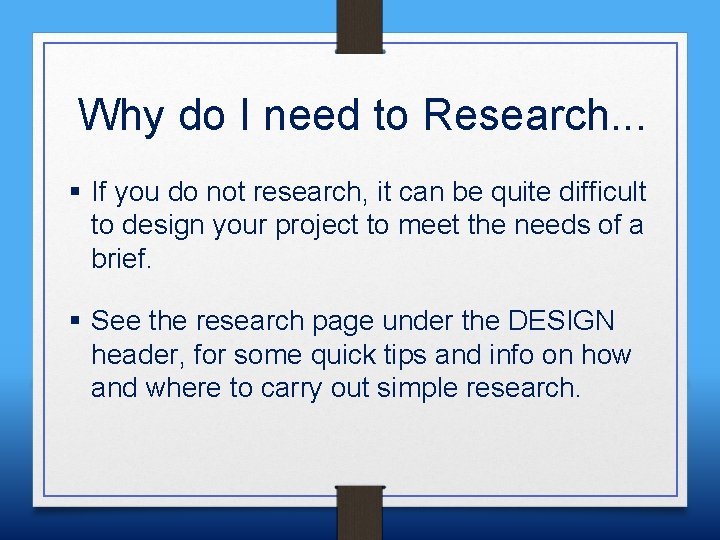 Why do I need to Research...

▪ If you do not research, it can be quite difficult to design your project to meet the needs of a brief.

▪ See the research page under the DESIGN header, for some quick tips and info on how and where to carry out simple research.